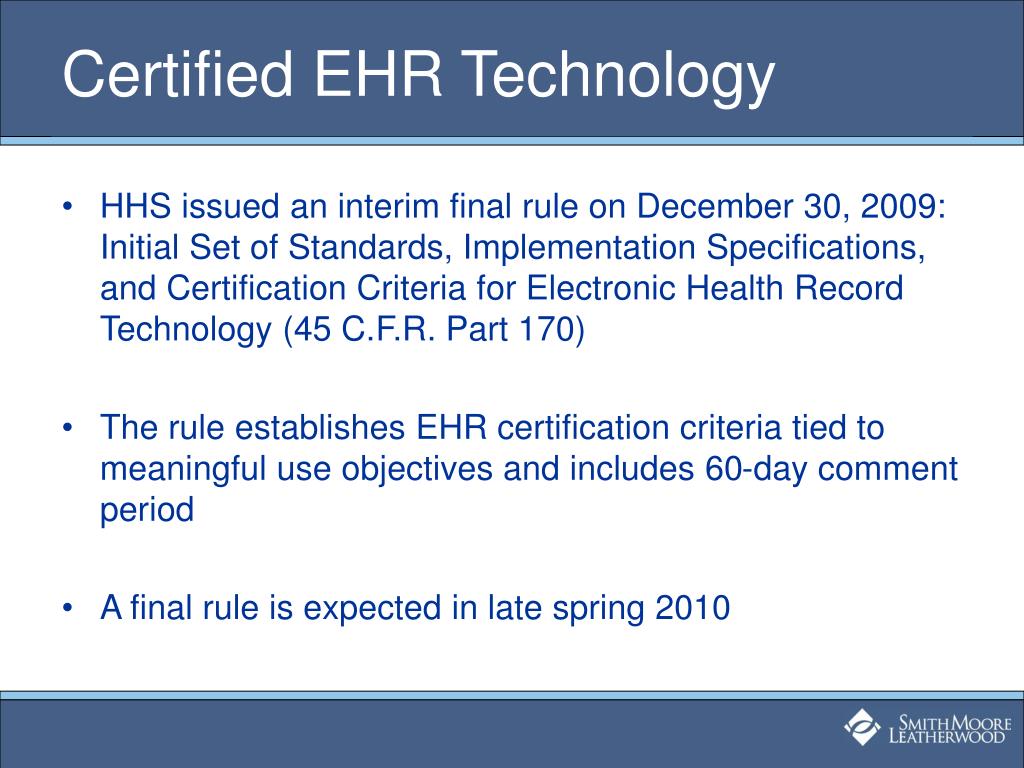 Certified EHR Technology

• HHS issued an interim final rule on December 30, 2009: Initial Set of Standards, Implementation Specifications, and Certification Criteria for Electronic Health Record Technology (45 C.F.R. Part 170)

• The rule establishes EHR certification criteria tied to meaningful use objectives and includes 60-day comment period

• A final rule is expected in late spring 2010

SMITH MOORE LEATHERWOOD